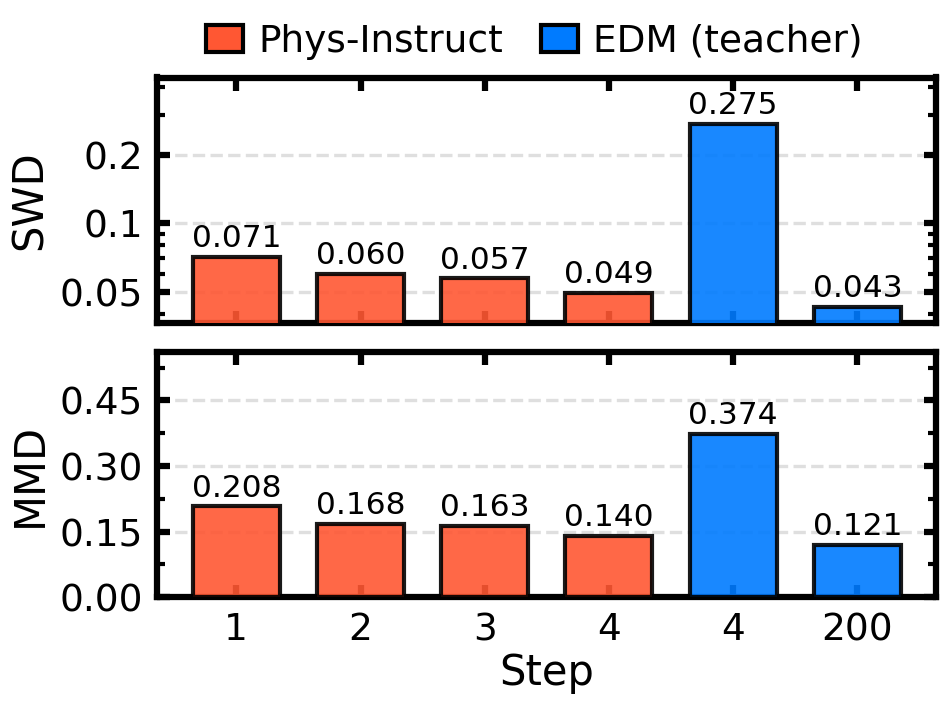 Phys-Instruct EDM (teacher)

SWD

0.2
0.1
0.05

0.071 0.060 0.057 0.049 0.275 0.043

MMD

0.45
0.30
0.15
0.00

0.208 0.168 0.163 0.140 0.374 0.121

1 2 3 4 4 200

Step